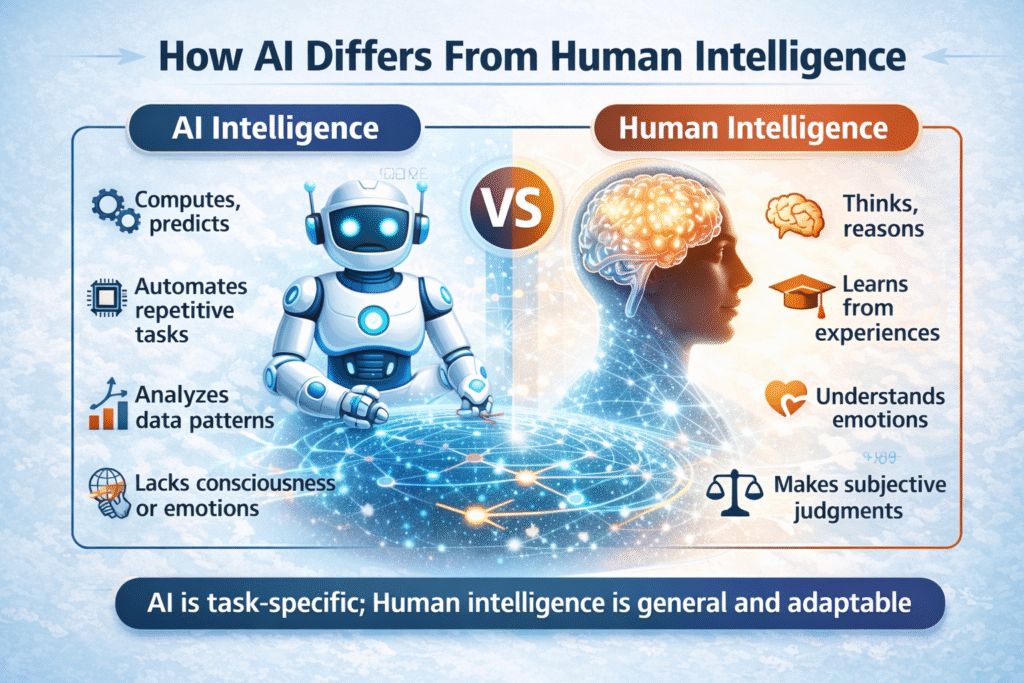 How AI Differs From Human Intelligence

AI Intelligence

Computes, predicts

Automates repetitive tasks

Analyzes data patterns

Lacks consciousness or emotions

VS

Human Intelligence

Thinks, reasons

Learns from experiences

Understands emotions

Makes subjective judgments

AI is task-specific; Human intelligence is general and adaptable